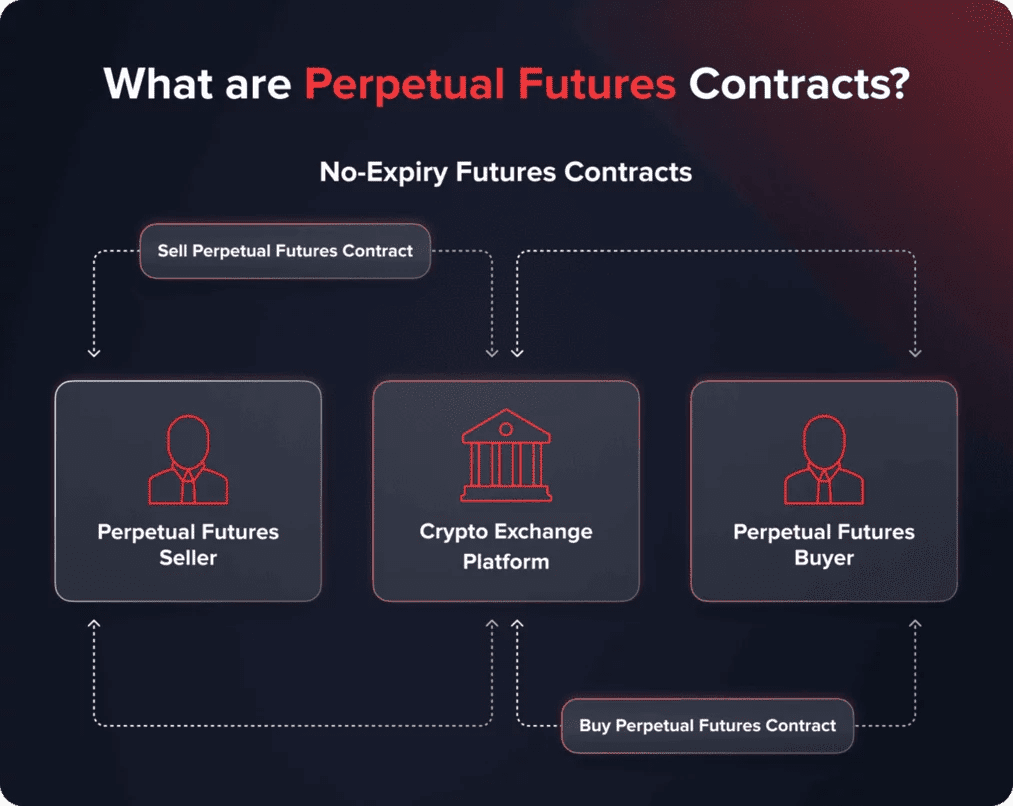 What are Perpetual Futures Contracts?

No-Expiry Futures Contracts

Sell Perpetual Futures Contract

Perpetual Futures Seller

Crypto Exchange Platform

Perpetual Futures Buyer

Buy Perpetual Futures Contract